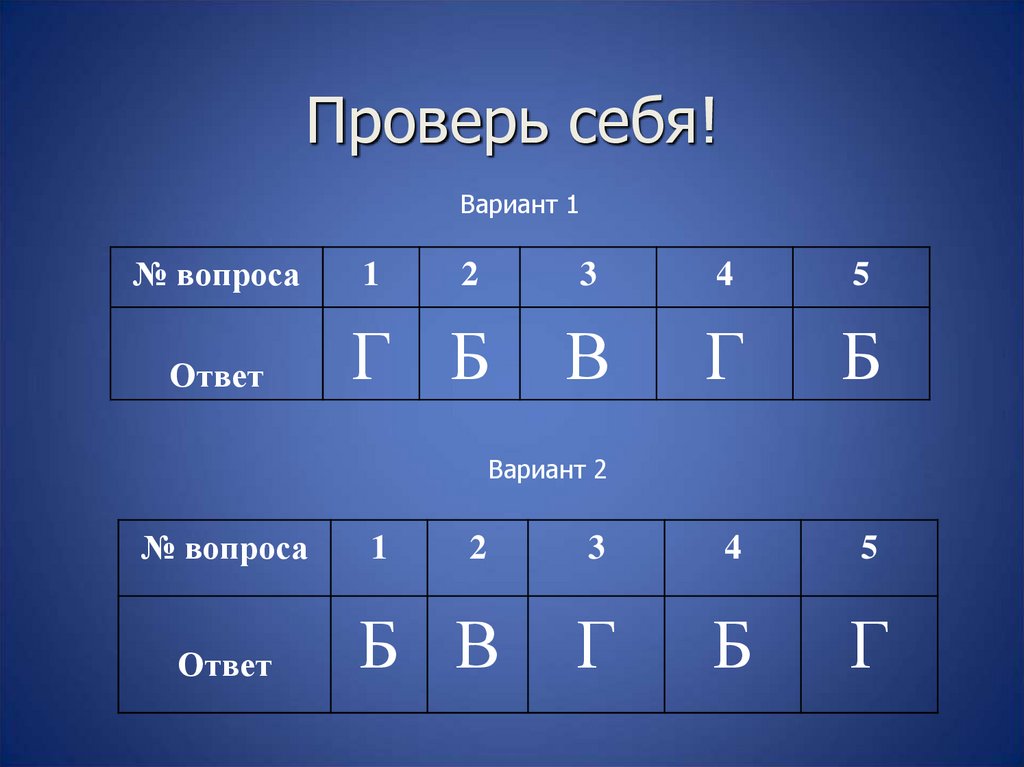 Проверь себя!

Вариант 1

| № вопроса | 1 | 2 | 3 | 4 | 5 |
|---|---|---|---|---|---|
| Ответ | Г | Б | В | Г | Б |

Вариант 2

| № вопроса | 1 | 2 | 3 | 4 | 5 |
|---|---|---|---|---|---|
| Ответ | Б | В | Г | Б | Г |